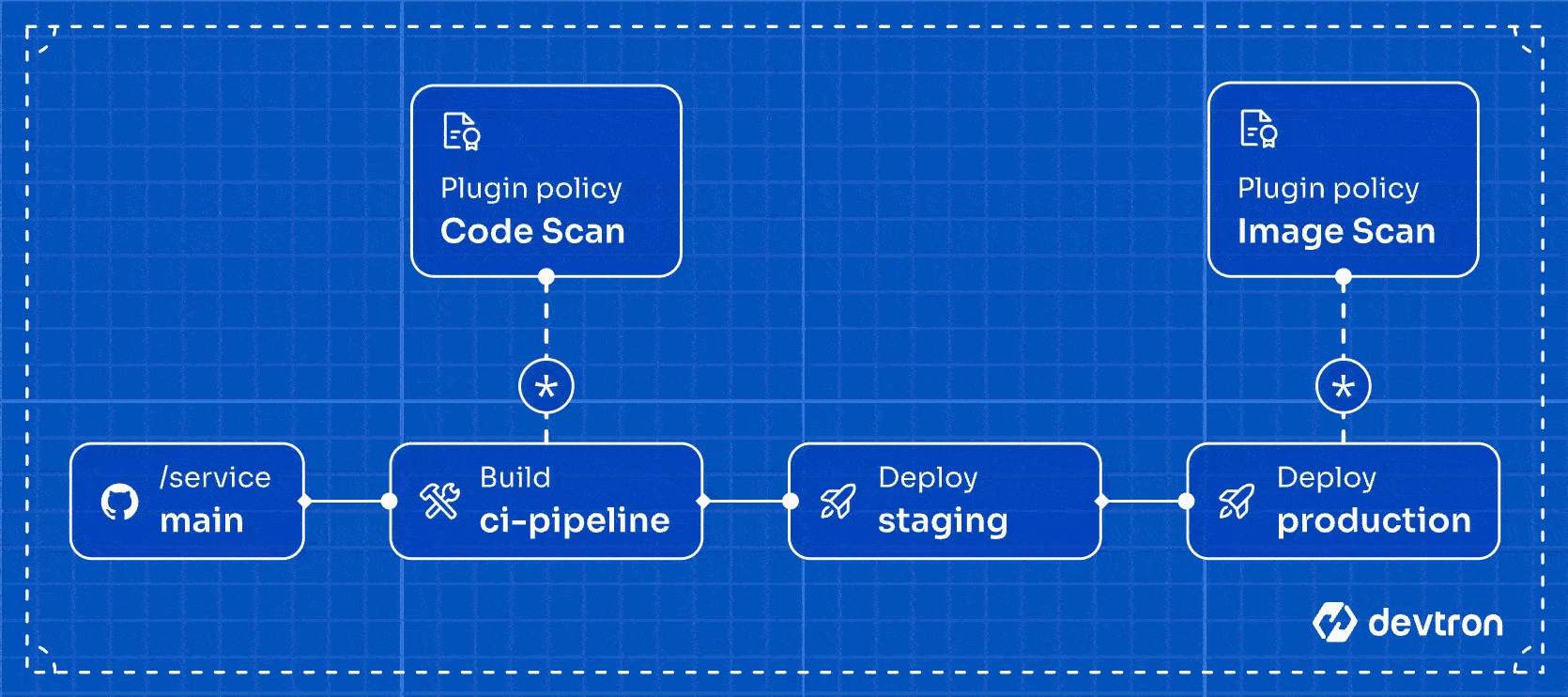 Plugin policy
Code Scan

Plugin policy
Image Scan

*

*

/service
main

Build
ci-pipeline

Deploy
staging

Deploy
production

devtron